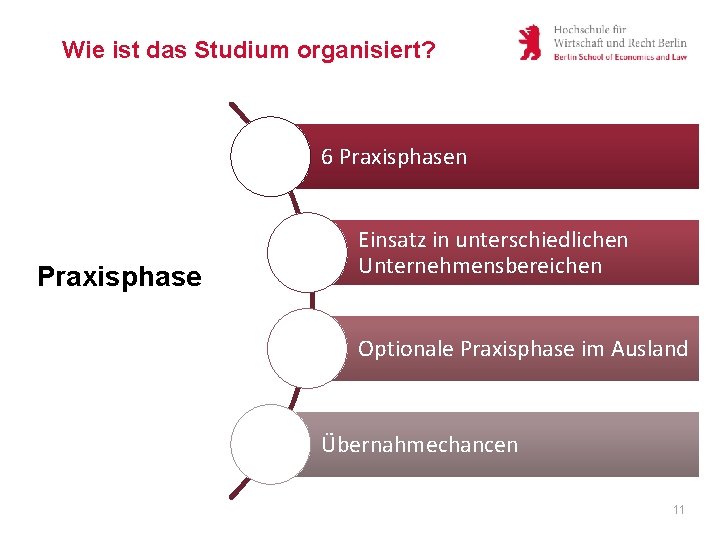 Wie ist das Studium organisiert?

Hochschule für Wirtschaft und Recht Berlin
Berlin School of Economics and Law

Praxisphase

6 Praxisphasen

Einsatz in unterschiedlichen Unternehmensbereichen

Optionale Praxisphase im Ausland

Übernahmechancen

11